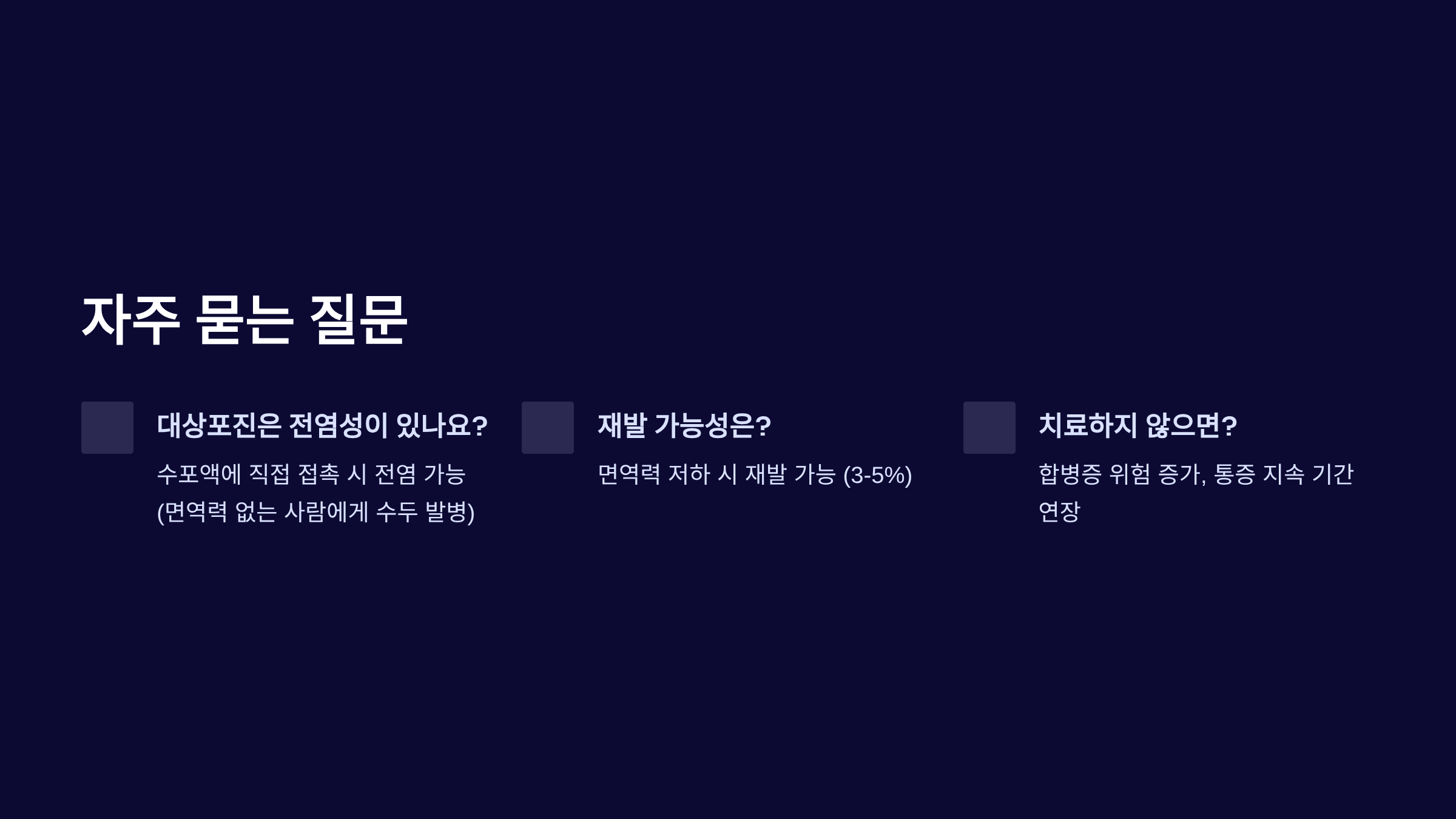 자주 묻는 질문

대상포진은 전염성이 있나요?

수포액에 직접 접촉 시 전염 가능 (면역력 없는 사람에게 수두 발병)

재발 가능성은?

면역력 저하 시 재발 가능 (3-5%)

치료하지 않으면?

합병증 위험 증가, 통증 지속 기간 연장